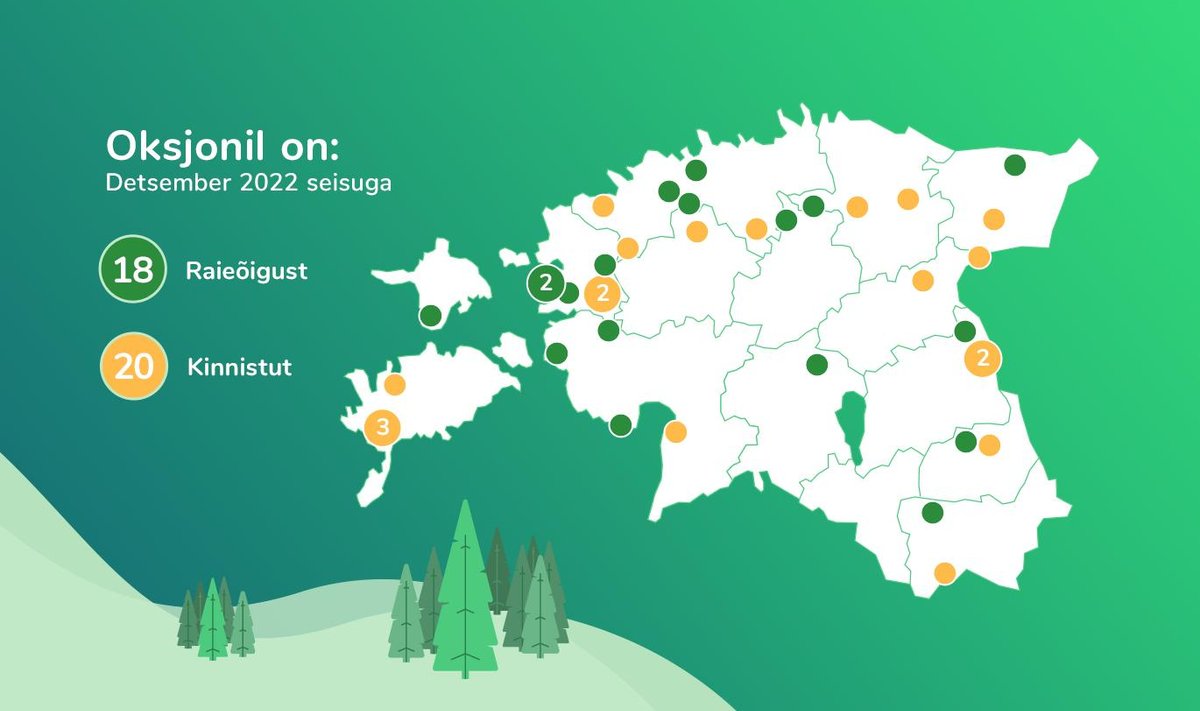 Oksjonil on:
Detsember 2022 seisuga

18 Raieõigust

20 Kinnistut

2
2
2
3